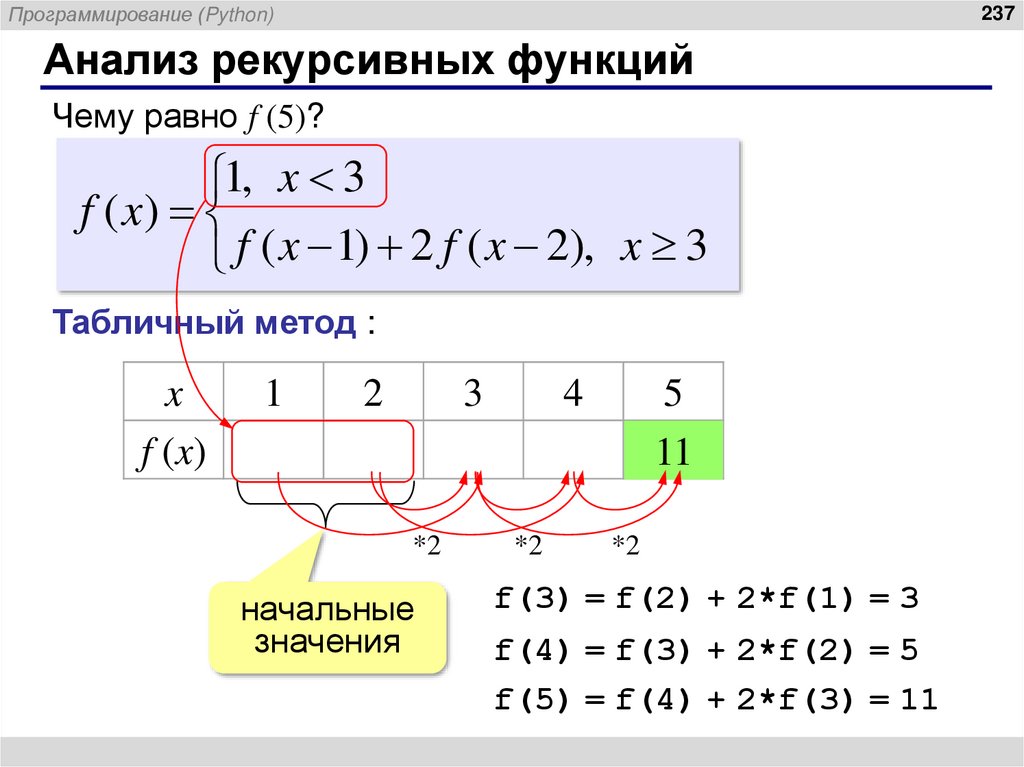 Программирование (Python)

237

Анализ рекурсивных функций

Чему равно $f(5)$?

$f(x) = \begin{cases} 1, & x < 3 \\ f(x-1) + 2f(x-2), & x \geq 3 \end{cases}$

Табличный метод :

| $x$ | 1 | 2 | 3 | 4 | 5 |
|---|---|---|---|---|---|
| $f(x)$ | | | | | 11 |

*2 *2 *2

начальные значения

f(3) = f(2) + 2*f(1) = 3

f(4) = f(3) + 2*f(2) = 5

f(5) = f(4) + 2*f(3) = 11